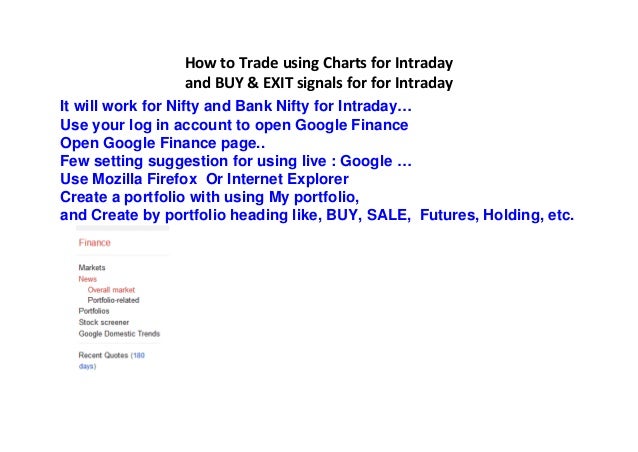 How to Trade using Charts for Intraday
and BUY & EXIT signals for for Intraday

It will work for Nifty and Bank Nifty for Intraday…
Use your log in account to open Google Finance
Open Google Finance page..
Few setting suggestion for using live : Google …
Use Mozilla Firefox Or Internet Explorer
Create a portfolio with using My portfolio,
and Create by portfolio heading like, BUY, SALE, Futures, Holding, etc.

Finance

Markets
News
Overall market
Portfolio-related
Portfolios
Stock screener
Google Domestic Trends

Recent Quotes (180 days)